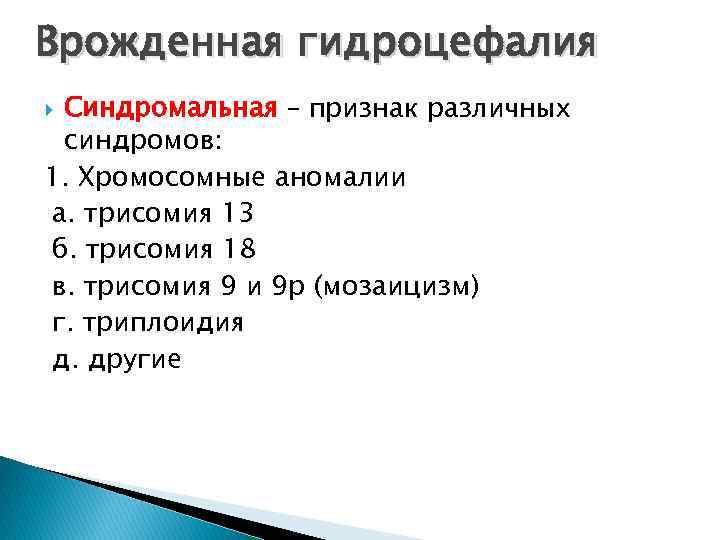 Врожденная гидроцефалия

Синдромальная – признак различных синдромов:

1. Хромосомные аномалии
а. трисомия 13
б. трисомия 18
в. трисомия 9 и 9р (мозаицизм)
г. триплоидия
д. другие